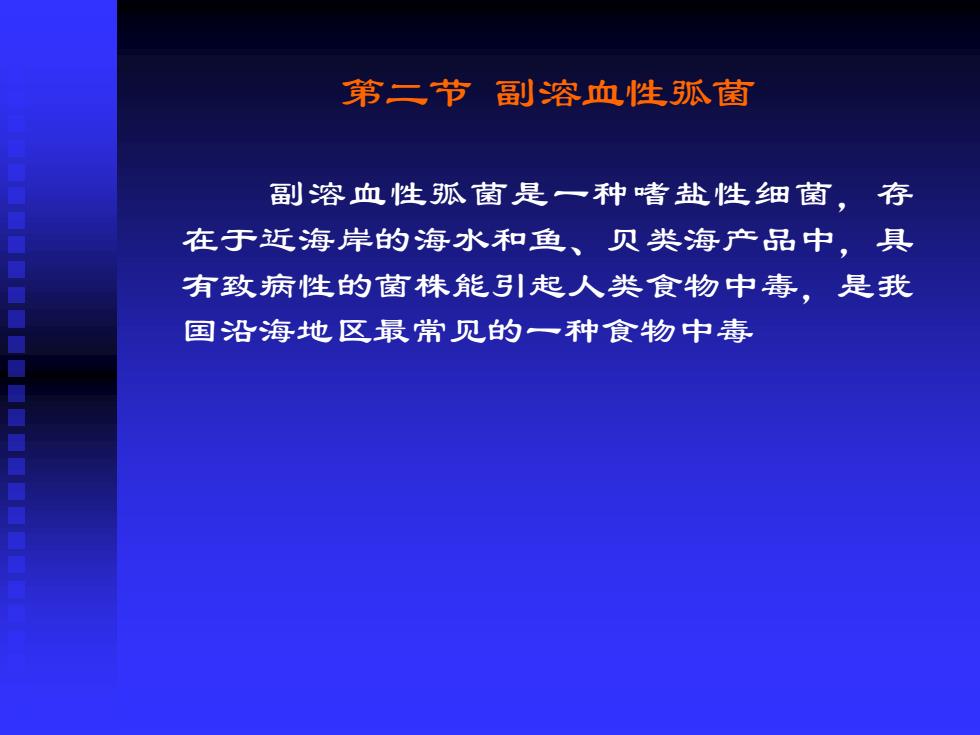 第二节 副溶血性弧菌

副溶血性弧菌是一种嗜盐性细菌，存在于近海岸的海水和鱼、贝类海产品中，具有致病性的菌株能引起人类食物中毒，是我国沿海地区最常见的一种食物中毒